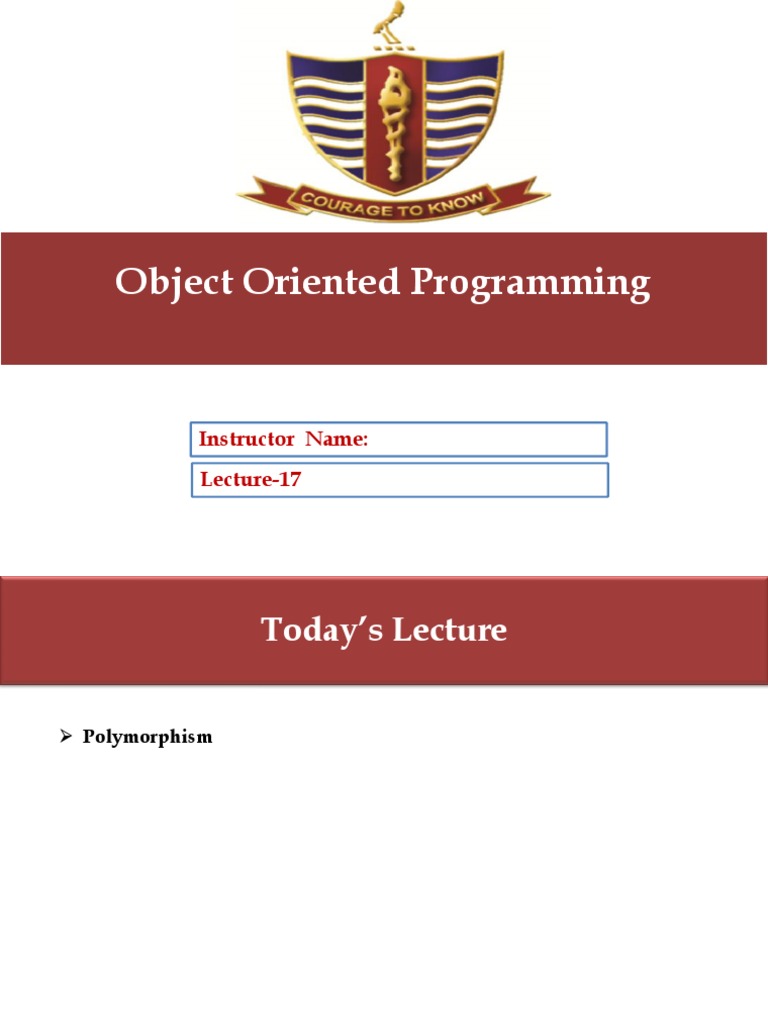 COURAGE TO KNOW

Object Oriented Programming

Instructor Name:

Lecture-17

Today's Lecture

➢ Polymorphism